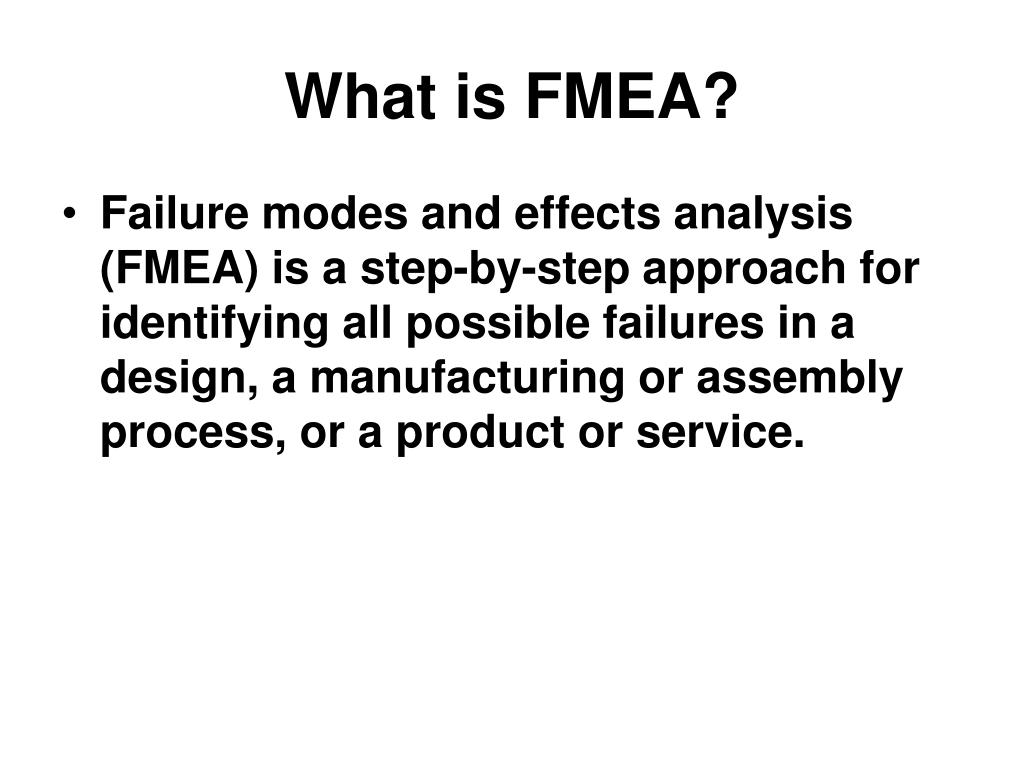 What is FMEA?

• Failure modes and effects analysis (FMEA) is a step-by-step approach for identifying all possible failures in a design, a manufacturing or assembly process, or a product or service.